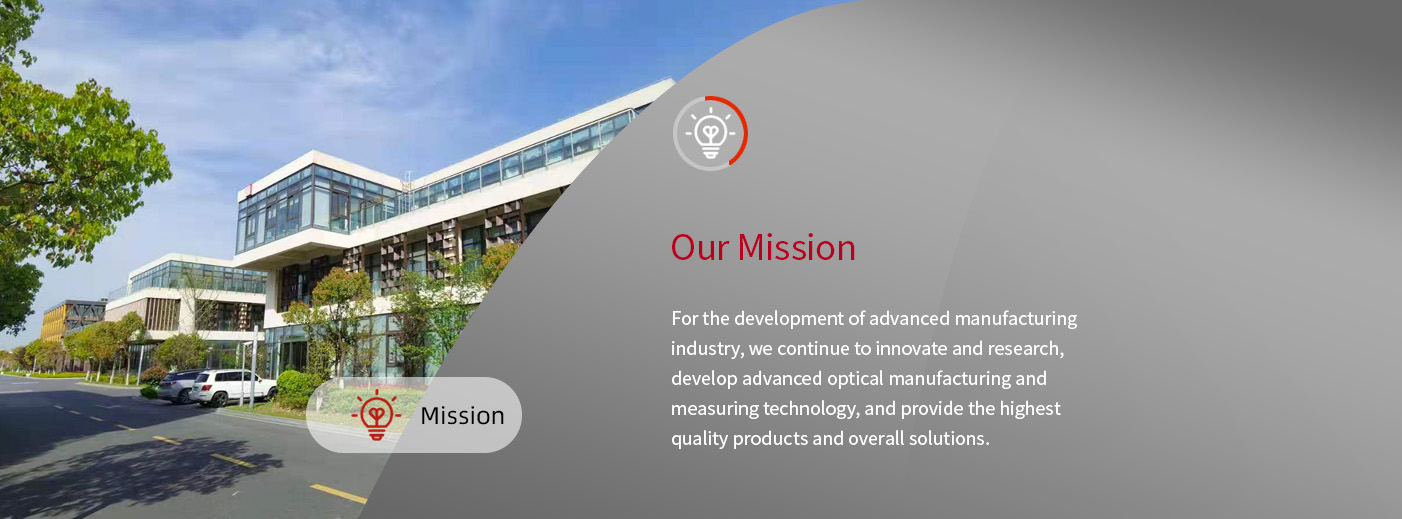 Mission

Our Mission

For the development of advanced manufacturing industry, we continue to innovate and research, develop advanced optical manufacturing and measuring technology, and provide the highest quality products and overall solutions.